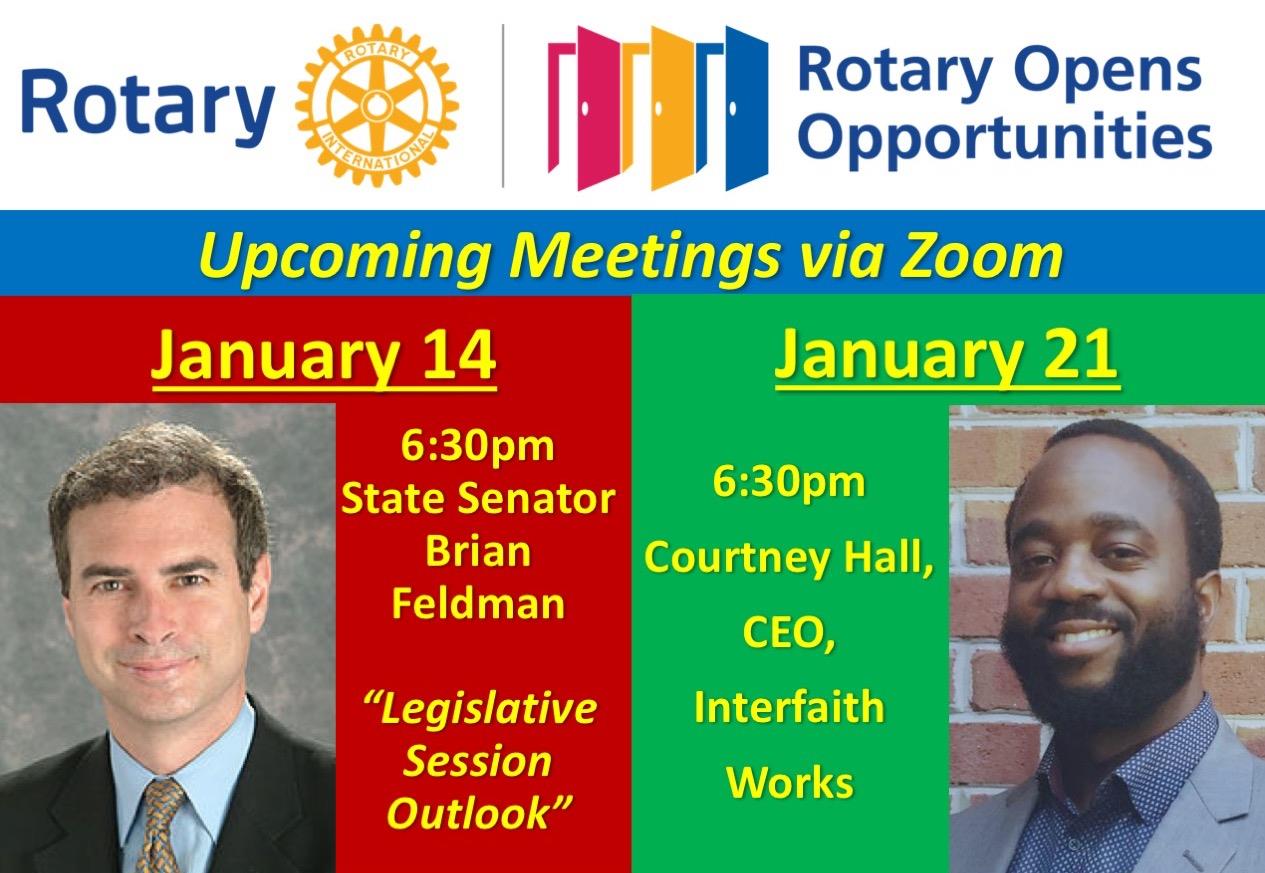 Rotary

ROTARY INTERNATIONAL

Rotary Opens Opportunities

Upcoming Meetings via Zoom

January 14

6:30pm State Senator Brian Feldman

"Legislative Session Outlook"

January 21

6:30pm

Courtney Hall, CEO, Interfaith Works